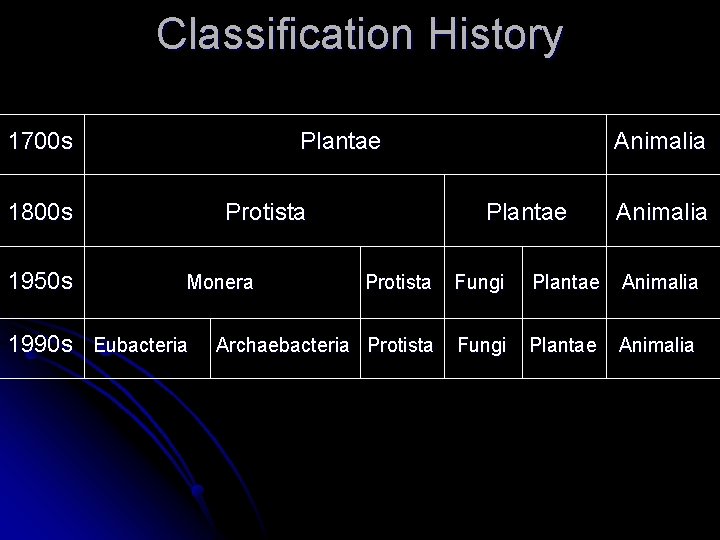 Classification History

| 1700s | Plantae | | | | | Animalia |
|---|---|---|---|---|---|---|
| 1800s | Protista | | | Plantae | | Animalia |
| 1950s | Monera | | Protista | Fungi | Plantae | Animalia |
| 1990s | Eubacteria | Archaebacteria | Protista | Fungi | Plantae | Animalia |